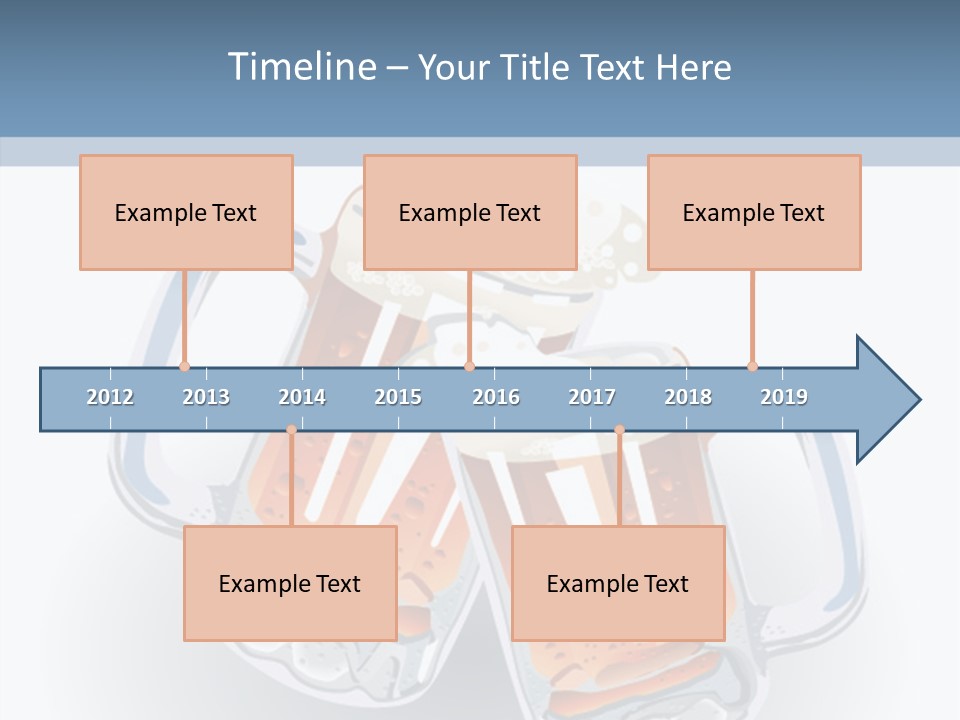 Timeline – Your Title Text Here

Example Text

Example Text

Example Text

2012 2013 2014 2015 2016 2017 2018 2019

Example Text

Example Text